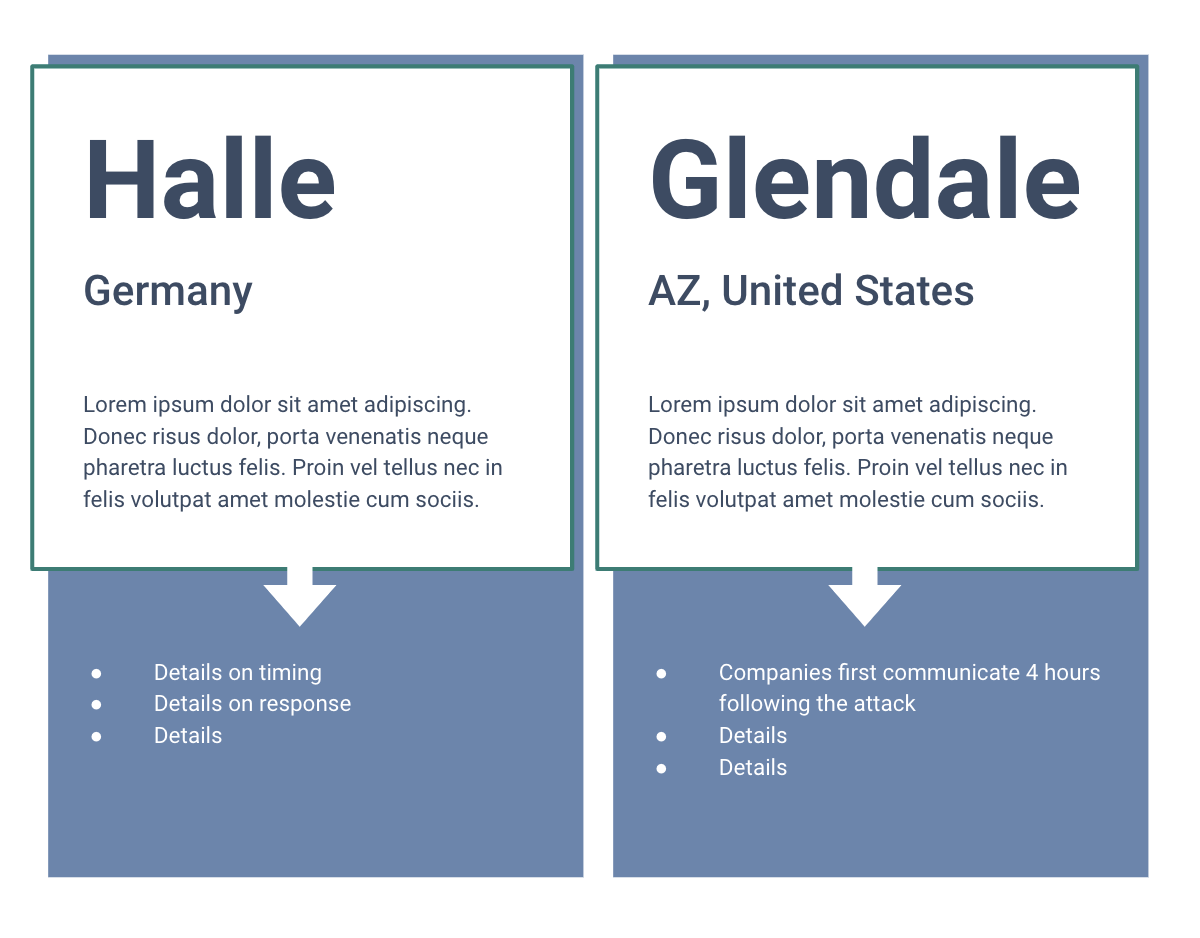 Halle

Germany

Lorem ipsum dolor sit amet adipiscing. Donec risus dolor, porta venenatis neque pharetra luctus felis. Proin vel tellus nec in felis volutpat amet molestie cum sociis.

- Details on timing
- Details on response
- Details

Glendale

AZ, United States

Lorem ipsum dolor sit amet adipiscing. Donec risus dolor, porta venenatis neque pharetra luctus felis. Proin vel tellus nec in felis volutpat amet molestie cum sociis.

- Companies first communicate 4 hours following the attack
- Details
- Details